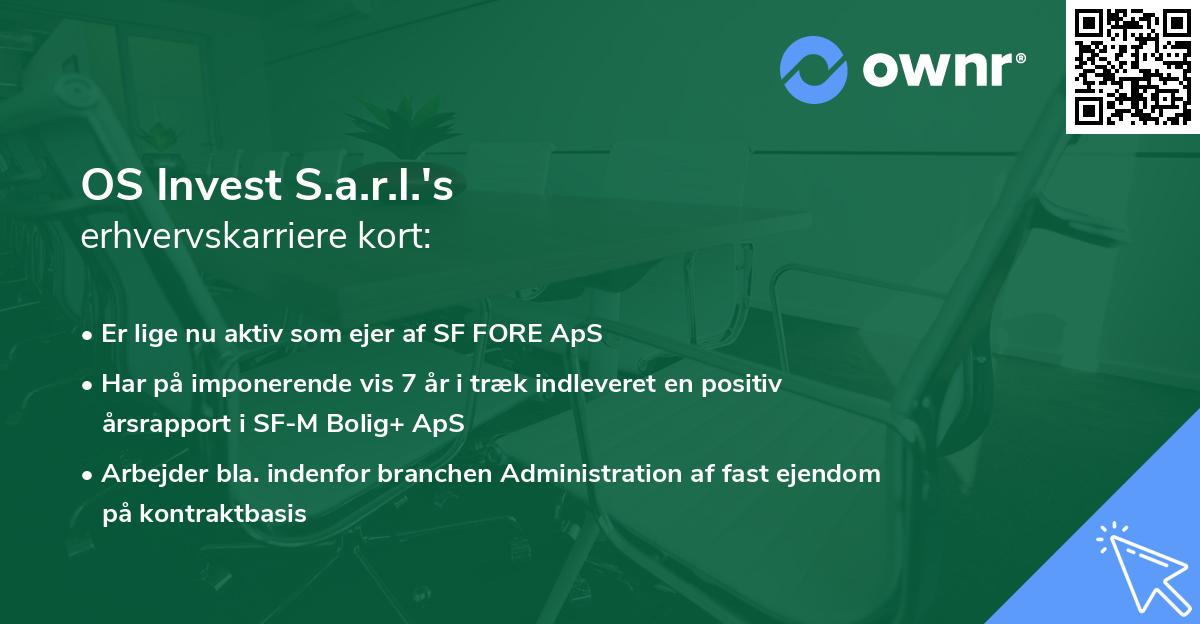 ownr®

OS Invest S.a.r.l.'s
erhvervskarriere kort:

• Er lige nu aktiv som ejer af SF FORE ApS
• Har på imponerende vis 7 år i træk indleveret en positiv årsrapport i SF-M Bolig+ ApS
• Arbejder bla. indenfor branchen Administration af fast ejendom på kontraktbasis